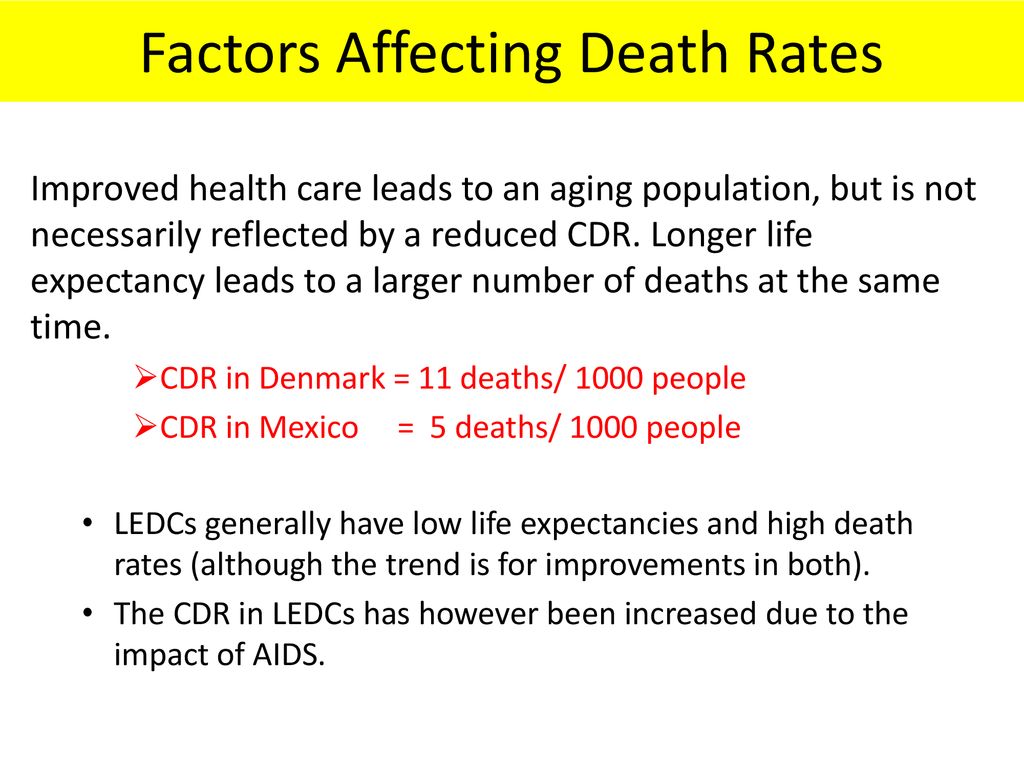 Factors Affecting Death Rates

Improved health care leads to an aging population, but is not necessarily reflected by a reduced CDR. Longer life expectancy leads to a larger number of deaths at the same time.

➢CDR in Denmark = 11 deaths/ 1000 people
➢CDR in Mexico = 5 deaths/ 1000 people

• LEDCs generally have low life expectancies and high death rates (although the trend is for improvements in both).
• The CDR in LEDCs has however been increased due to the impact of AIDS.